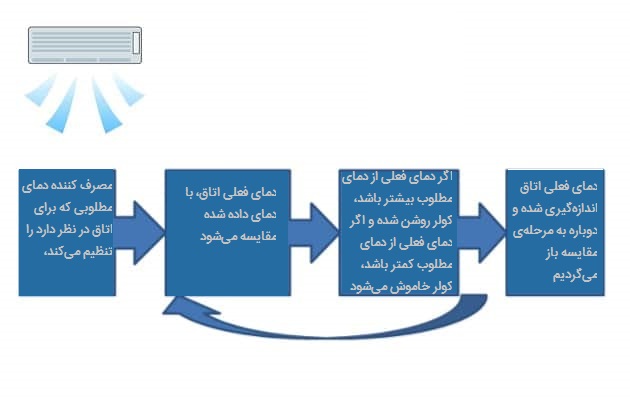 مصرف کننده دمای مطلوبی که برای اتاق در نظر دارد را تنظیم می‌کند،

دمای فعلی اتاق، با دمای داده شده مقایسه می‌شود

اگر دمای فعلی از دمای مطلوب بیشتر باشد، کولر روشن شده و اگر دمای فعلی از دمای مطلوب کمتر باشد، کولر خاموش می‌شود

دمای فعلی اتاق اندازه‌گیری شده و دوباره به مرحله‌ی مقایسه باز می‌گردیم